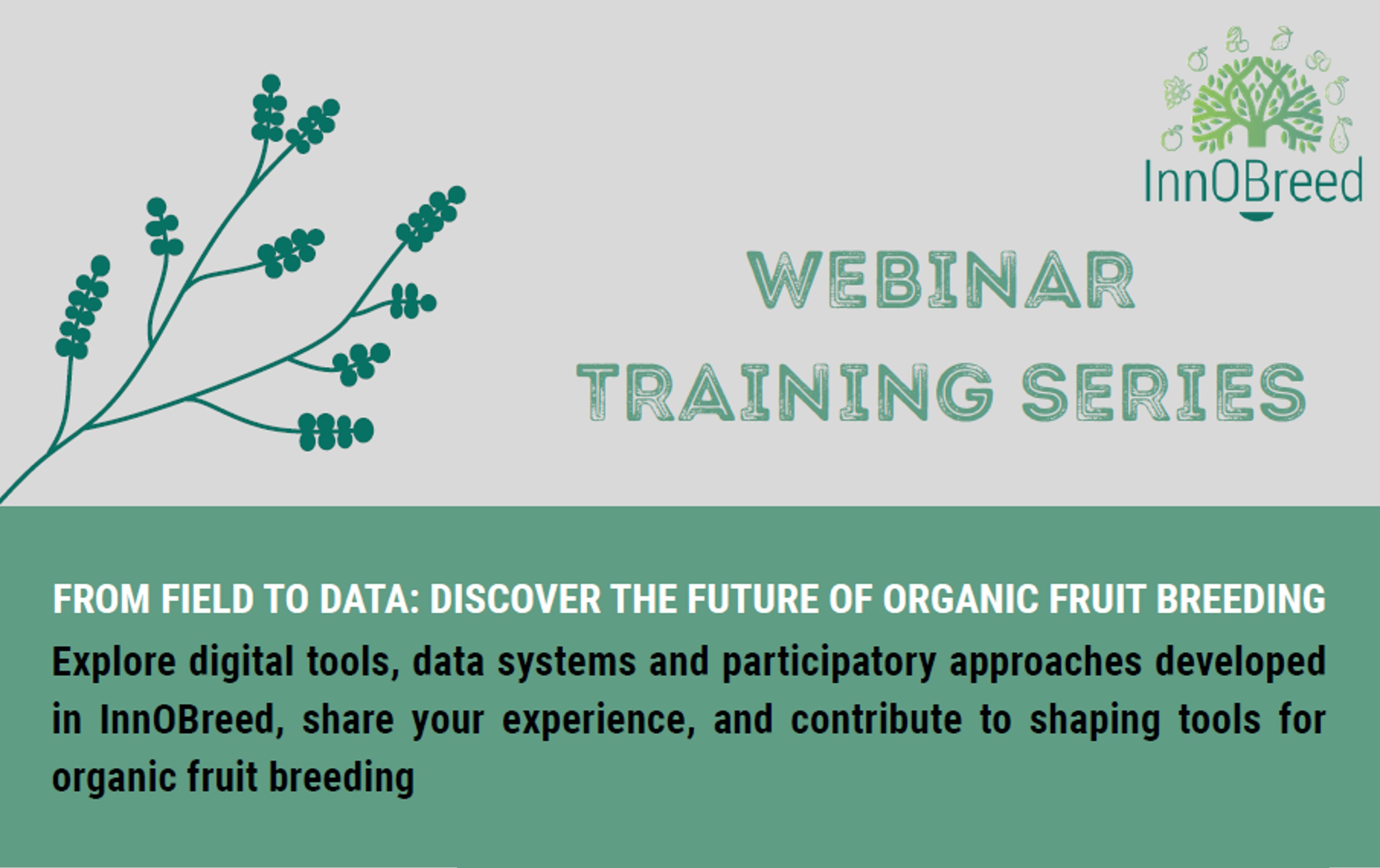 InnOBreed

WEBINAR
TRAINING SERIES

FROM FIELD TO DATA: DISCOVER THE FUTURE OF ORGANIC FRUIT BREEDING

Explore digital tools, data systems and participatory approaches developed in InnOBreed, share your experience, and contribute to shaping tools for organic fruit breeding